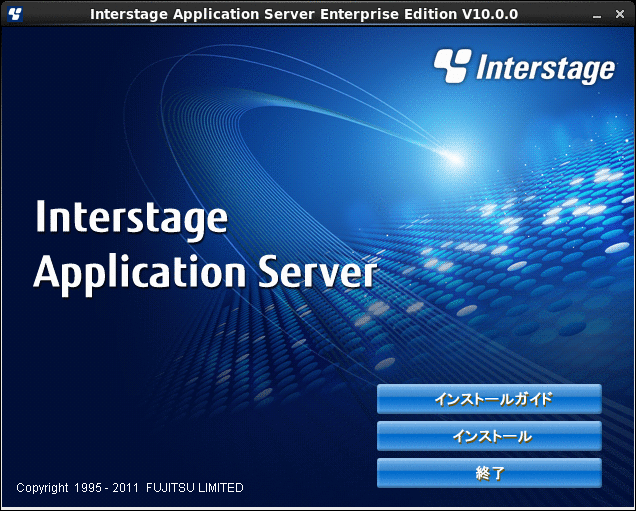 Interstage Application Server Enterprise Edition V10.0.0

Interstage

Interstage
Application Server

インストールガイド

インストール

終了

Copyright 1995 - 2011 FUJITSU LIMITED